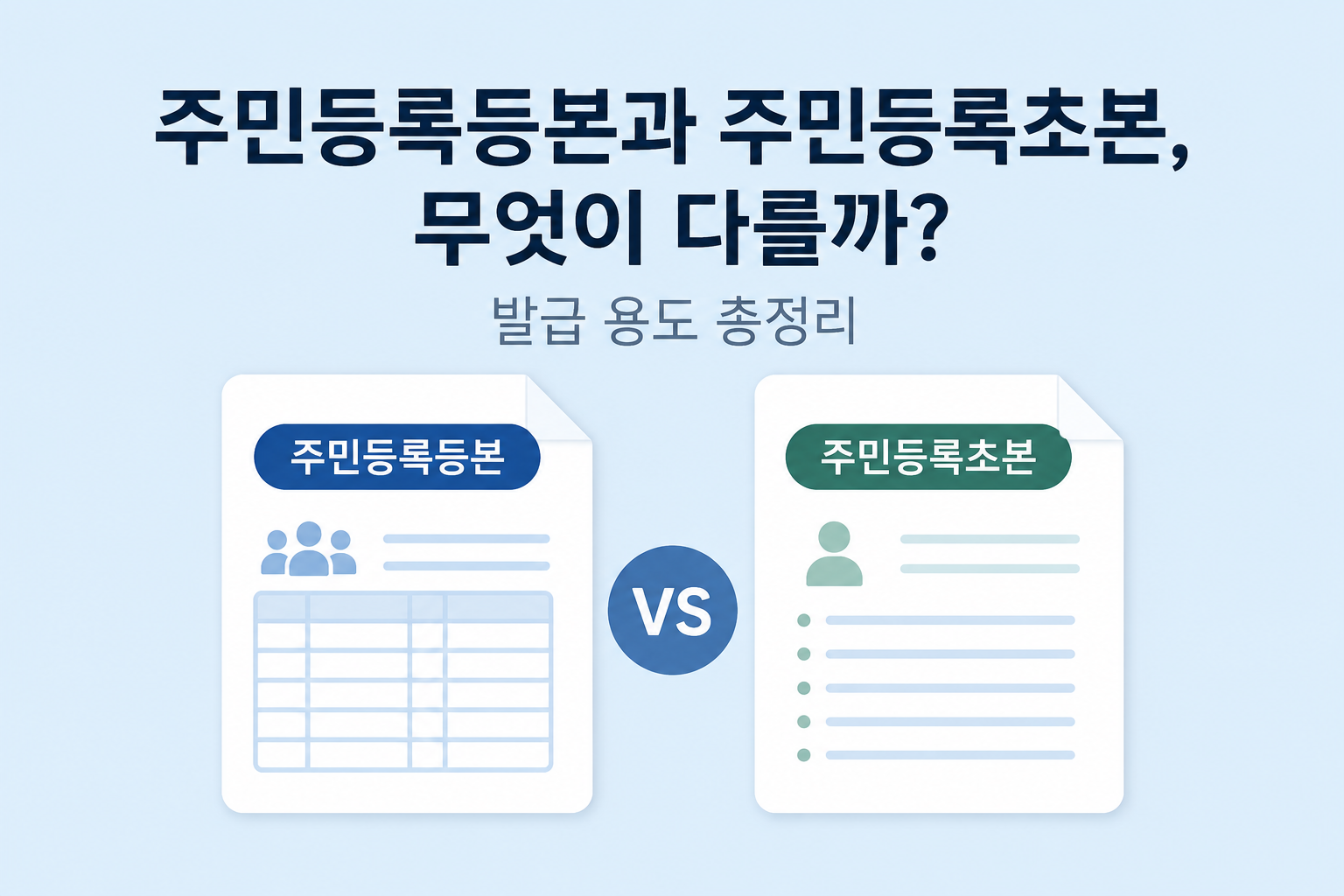 주민등록등본과 주민등록초본,
무엇이 다를까?

발급 용도 총정리

주민등록등본

VS

주민등록초본